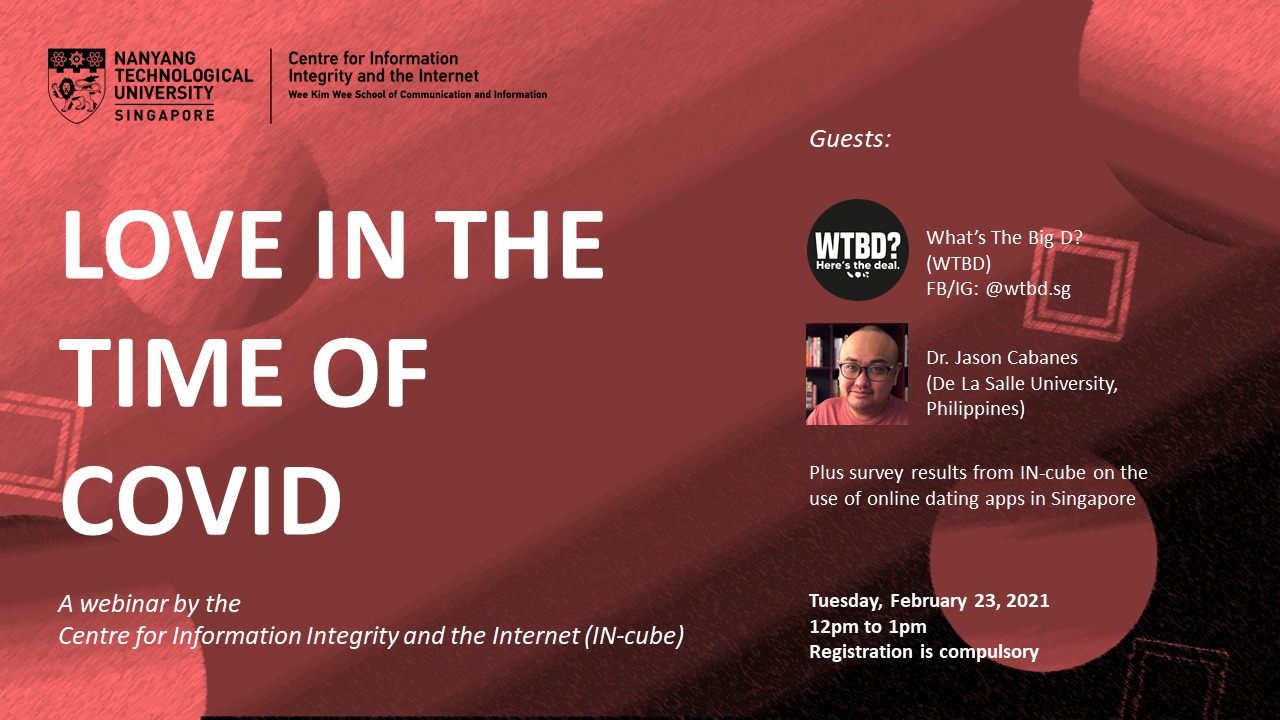 NANYANG TECHNOLOGICAL UNIVERSITY SINGAPORE

Centre for Information Integrity and the Internet
Wee Kim Wee School of Communication and Information

LOVE IN THE TIME OF COVID

A webinar by the
Centre for Information Integrity and the Internet (IN-cube)

Guests:

WTBD?
Here's the deal.

What's The Big D? (WTBD)
FB/IG: @wtbd.sg

Dr. Jason Cabanes
(De La Salle University, Philippines)

Plus survey results from IN-cube on the use of online dating apps in Singapore

Tuesday, February 23, 2021
12pm to 1pm
Registration is compulsory